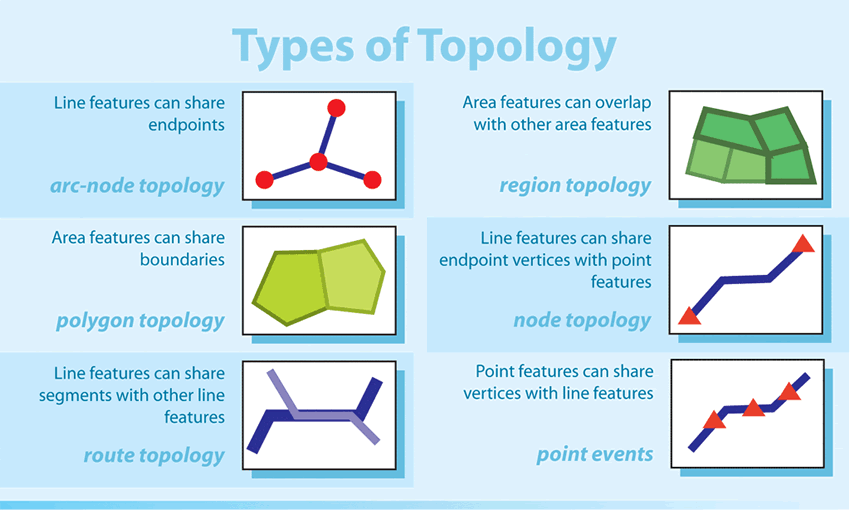 Types of Topology

Line features can share endpoints

arc-node topology

Area features can share boundaries

polygon topology

Line features can share segments with other line features

route topology

Area features can overlap with other area features

region topology

Line features can share endpoint vertices with point features

node topology

Point features can share vertices with line features

point events